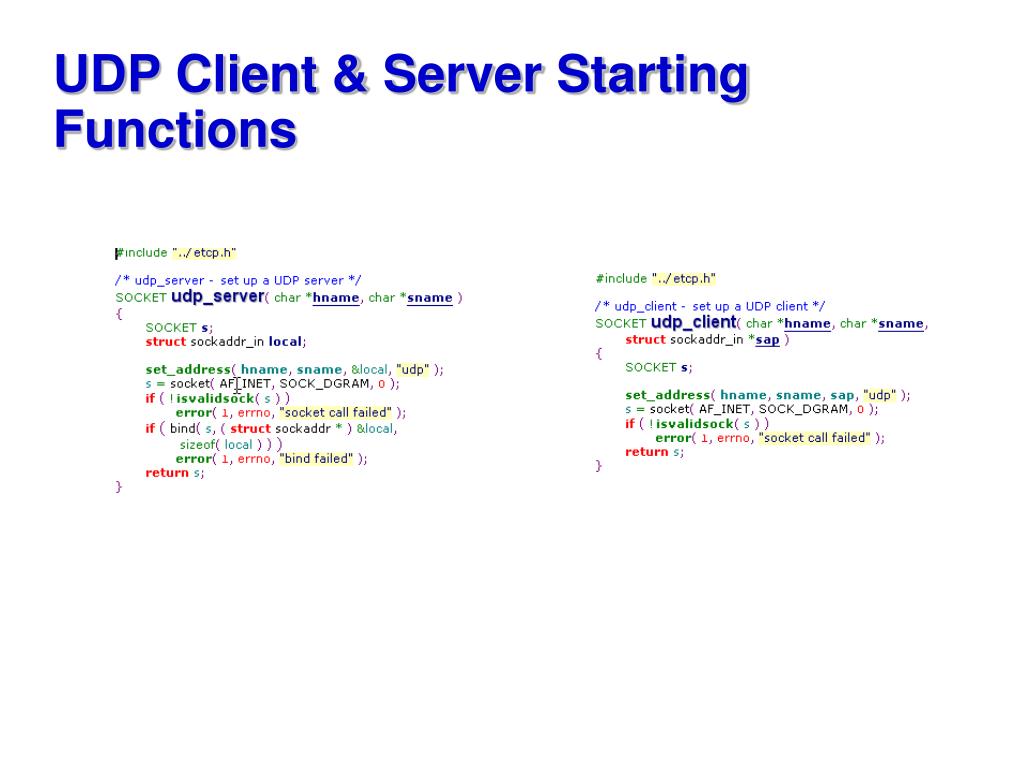 UDP Client & Server Starting Functions

#include "../etcp.h"

/* udp_server - set up a UDP server */
SOCKET udp_server( char *hname, char *sname )
{
SOCKET s;
struct sockaddr_in local;

set_address( hname, sname, &local, "udp" );
s = socket( AF_INET, SOCK_DGRAM, 0 );
if ( !isvalidsock( s ) )
error( 1, errno, "socket call failed" );
if ( bind( s, ( struct sockaddr * ) &local,
sizeof( local ) ) )
error( 1, errno, "bind failed" );
return s;
}

#include "../etcp.h"

/* udp_client - set up a UDP client */
SOCKET udp_client( char *hname, char *sname,
struct sockaddr_in *sap )
{
SOCKET s;

set_address( hname, sname, sap, "udp" );
s = socket( AF_INET, SOCK_DGRAM, 0 );
if ( !isvalidsock( s ) )
error( 1, errno, "socket call failed" );
return s;
}